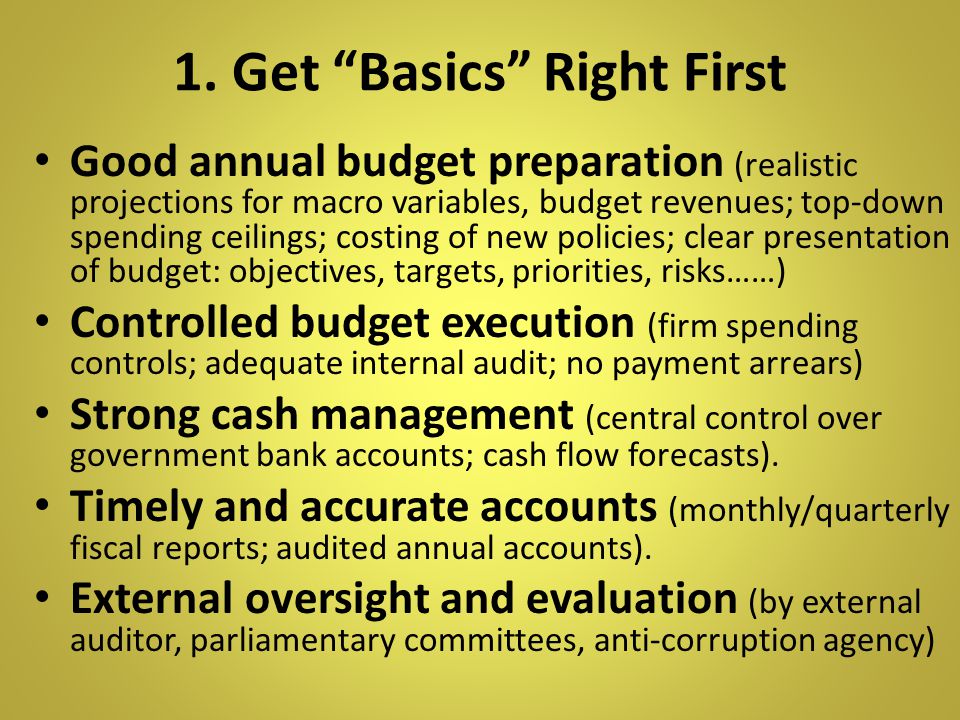 1. Get “Basics” Right First

• Good annual budget preparation (realistic projections for macro variables, budget revenues; top-down spending ceilings; costing of new policies; clear presentation of budget: objectives, targets, priorities, risks……)
• Controlled budget execution (firm spending controls; adequate internal audit; no payment arrears)
• Strong cash management (central control over government bank accounts; cash flow forecasts).
• Timely and accurate accounts (monthly/quarterly fiscal reports; audited annual accounts).
• External oversight and evaluation (by external auditor, parliamentary committees, anti-corruption agency)